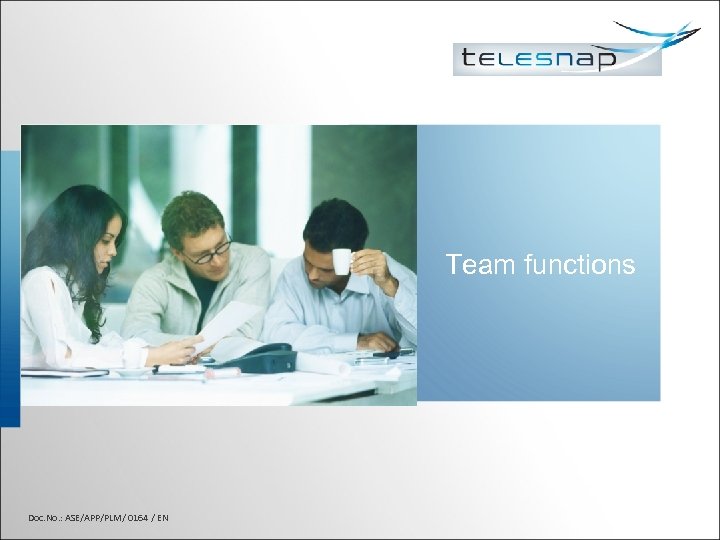 telesnap

Team functions

Doc. No.: ASE/APP/PLM/ 0164 / EN